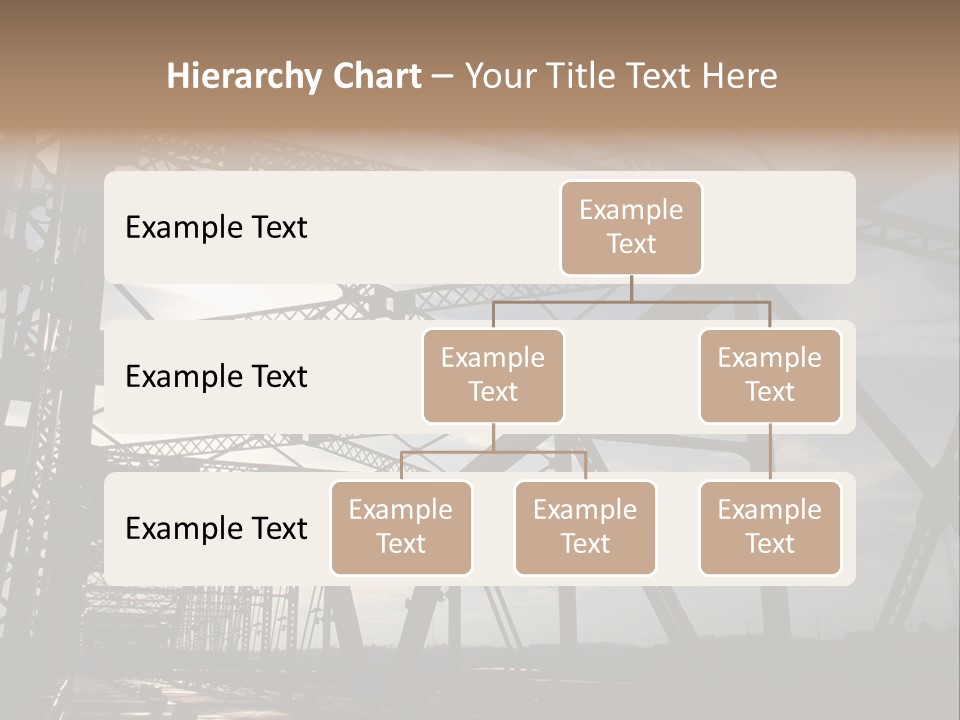 Hierarchy Chart – Your Title Text Here

Example Text

Example Text

Example Text

Example Text

Example Text

Example Text

Example Text

Example Text

Example Text